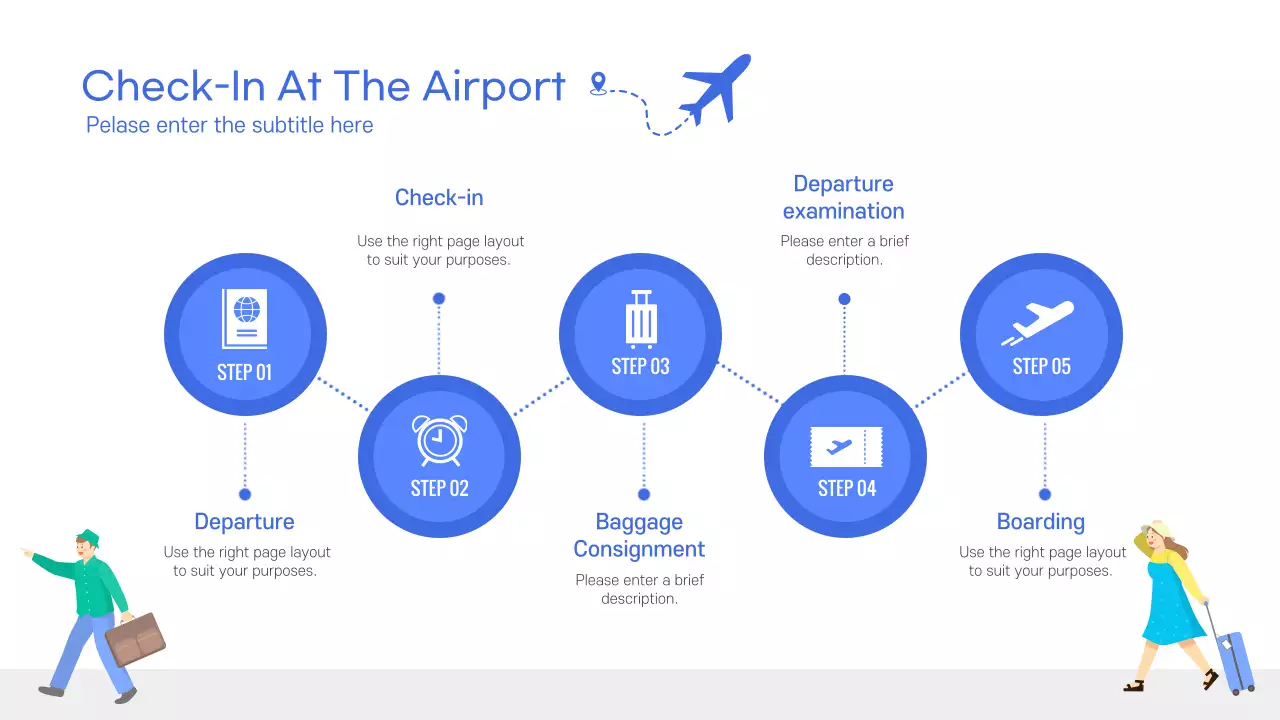 Check-In At The Airport
Pelase enter the subtitle here

Check-in
Use the right page layout to suit your purposes.

Departure examination
Please enter a brief description.

STEP 01

STEP 02

STEP 03

STEP 04

STEP 05

Departure
Use the right page layout to suit your purposes.

Baggage Consignment
Please enter a brief description.

Boarding
Use the right page layout to suit your purposes.